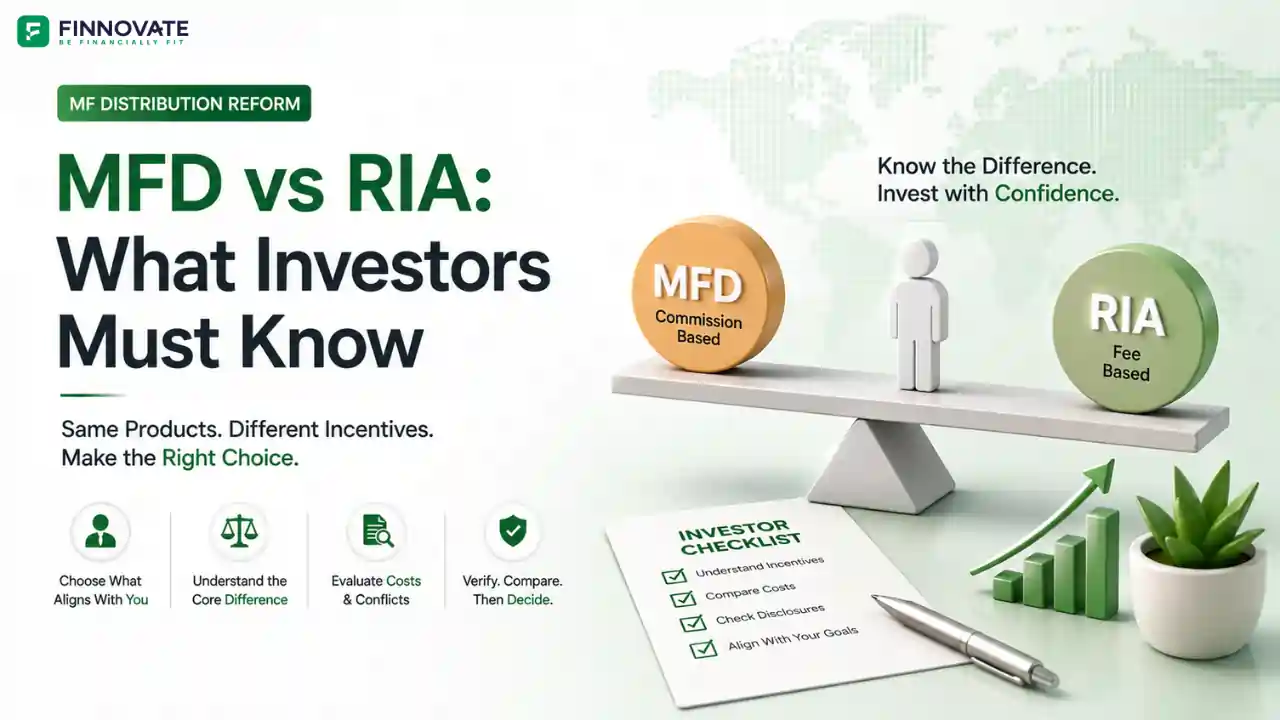 FINNOVATE
BE FINANCIALLY FIT

MF DISTRIBUTION REFORM

MFD vs RIA: What Investors Must Know

Same Products. Different Incentives. Make the Right Choice.

Choose What Aligns With You

Understand the Core Difference

Evaluate Costs & Conflicts

Verify. Compare. Then Decide.

Know the Difference. Invest with Confidence.

MFD
Commission Based

RIA
Fee Based

INVESTOR CHECKLIST
Understand Incentives
Compare Costs
Check Disclosures
Align With Your Goals